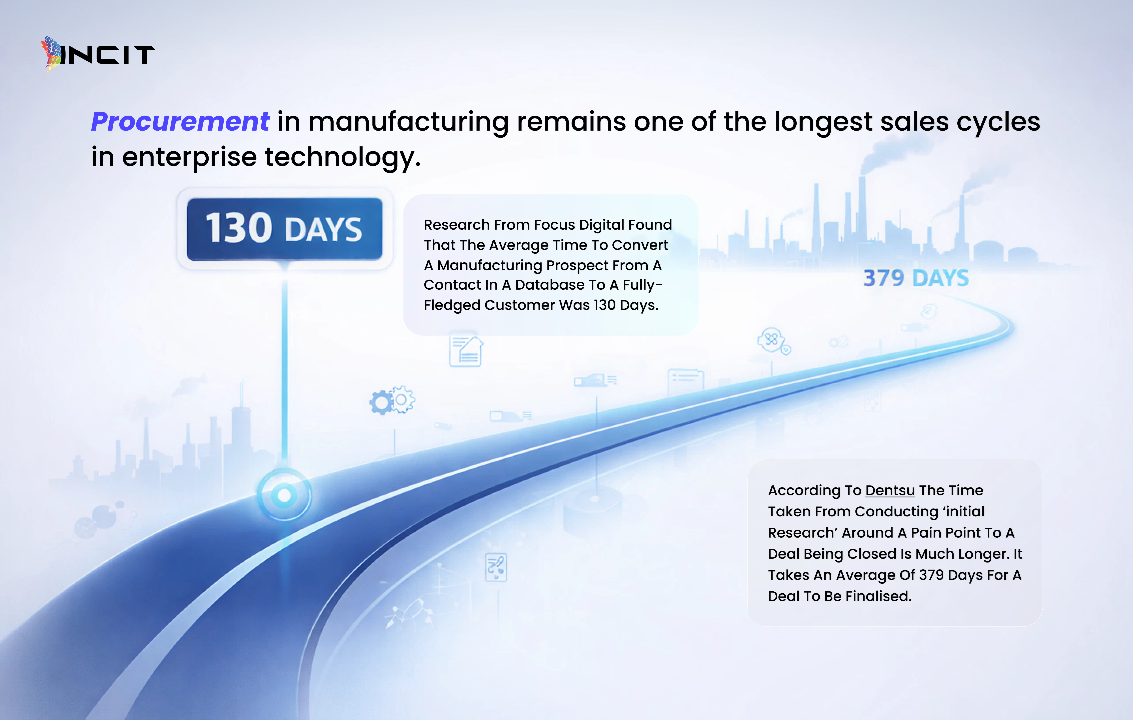 INCIT

Procurement in manufacturing remains one of the longest sales cycles in enterprise technology.

130 DAYS

Research From Focus Digital Found That The Average Time To Convert A Manufacturing Prospect From A Contact In A Database To A Fully-Fledged Customer Was 130 Days.

379 DAYS

According To Dentsu The Time Taken From Conducting 'initial Research' Around A Pain Point To A Deal Being Closed Is Much Longer. It Takes An Average Of 379 Days For A Deal To Be Finalised.